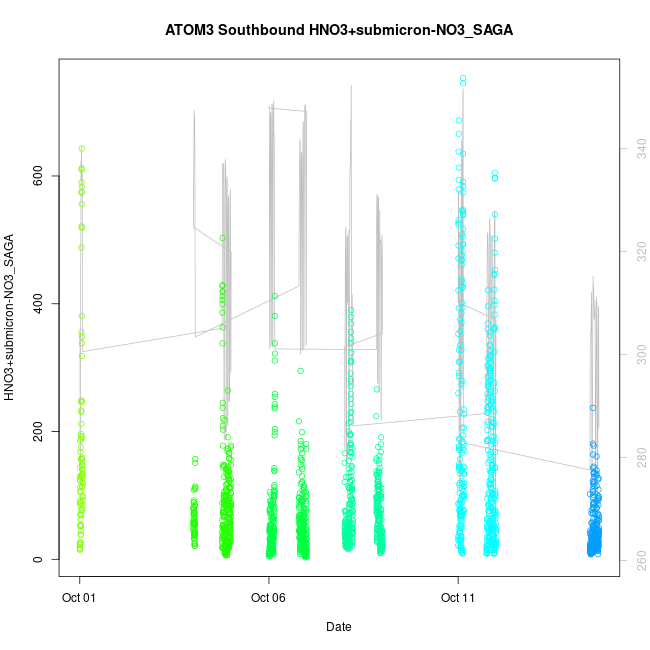 ATOM3 Southbound HNO3+submicron-NO3_SAGA

HNO3+submicron-NO3_SAGA

0
200
400
600

260
280
300
320
340

Oct 01
Oct 06
Oct 11

Date